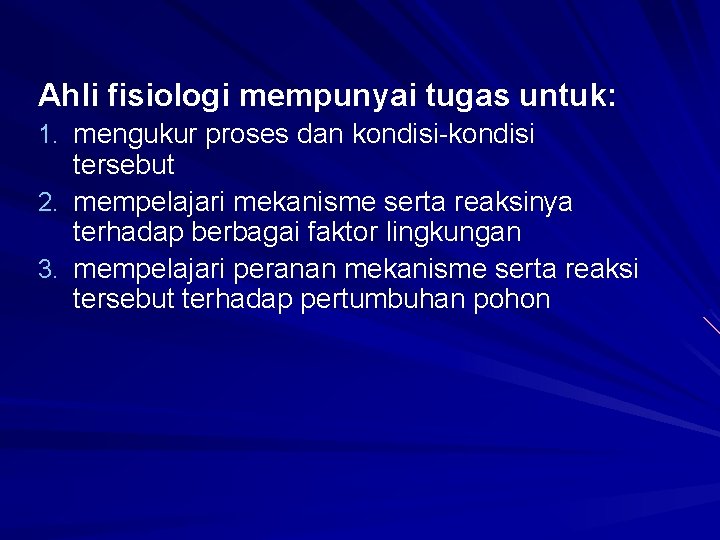 Ahli fisiologi mempunyai tugas untuk:

1. mengukur proses dan kondisi-kondisi tersebut
2. mempelajari mekanisme serta reaksinya terhadap berbagai faktor lingkungan
3. mempelajari peranan mekanisme serta reaksi tersebut terhadap pertumbuhan pohon